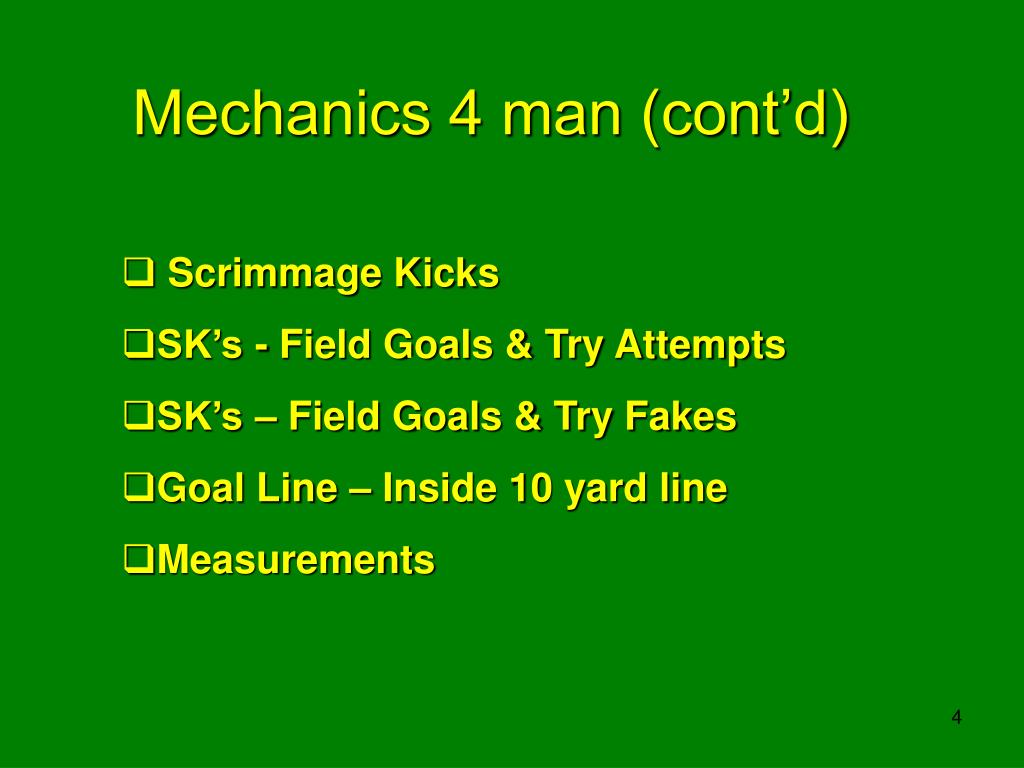 Mechanics 4 man (cont’d)

❑ Scrimmage Kicks

❑SK’s - Field Goals & Try Attempts

❑SK’s – Field Goals & Try Fakes

❑Goal Line – Inside 10 yard line

❑Measurements

4